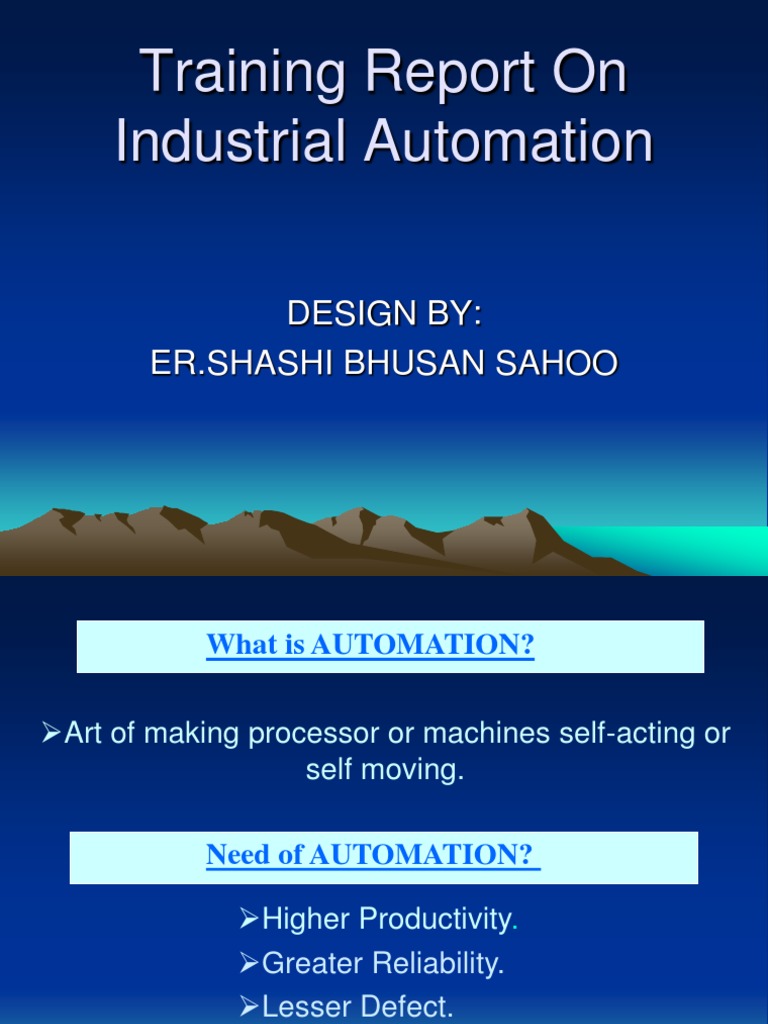 Training Report On Industrial Automation

DESIGN BY:
ER.SHASHI BHUSAN SAHOO

What is AUTOMATION?

➢Art of making processor or machines self-acting or self moving.

Need of AUTOMATION?

➢Higher Productivity.
➢Greater Reliability.
➢Lesser Defect.